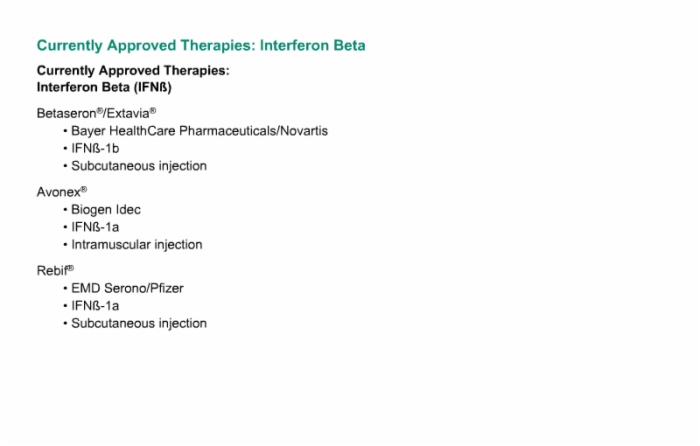 Currently Approved Therapies: Interferon Beta

Currently Approved Therapies:
Interferon Beta (IFNß)

Betaseron®/Extavia®
• Bayer HealthCare Pharmaceuticals/Novartis
• IFNß-1b
• Subcutaneous injection

Avonex®
• Biogen Idec
• IFNß-1a
• Intramuscular injection

Rebif®
• EMD Serono/Pfizer
• IFNß-1a
• Subcutaneous injection